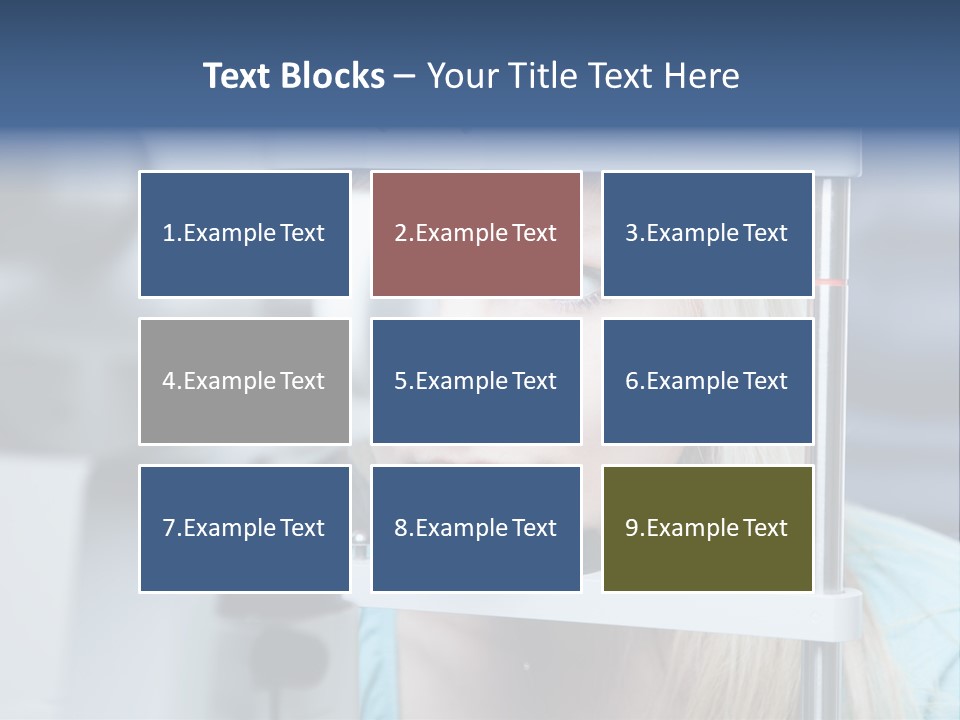 Text Blocks – Your Title Text Here

1.Example Text

2.Example Text

3.Example Text

4.Example Text

5.Example Text

6.Example Text

7.Example Text

8.Example Text

9.Example Text